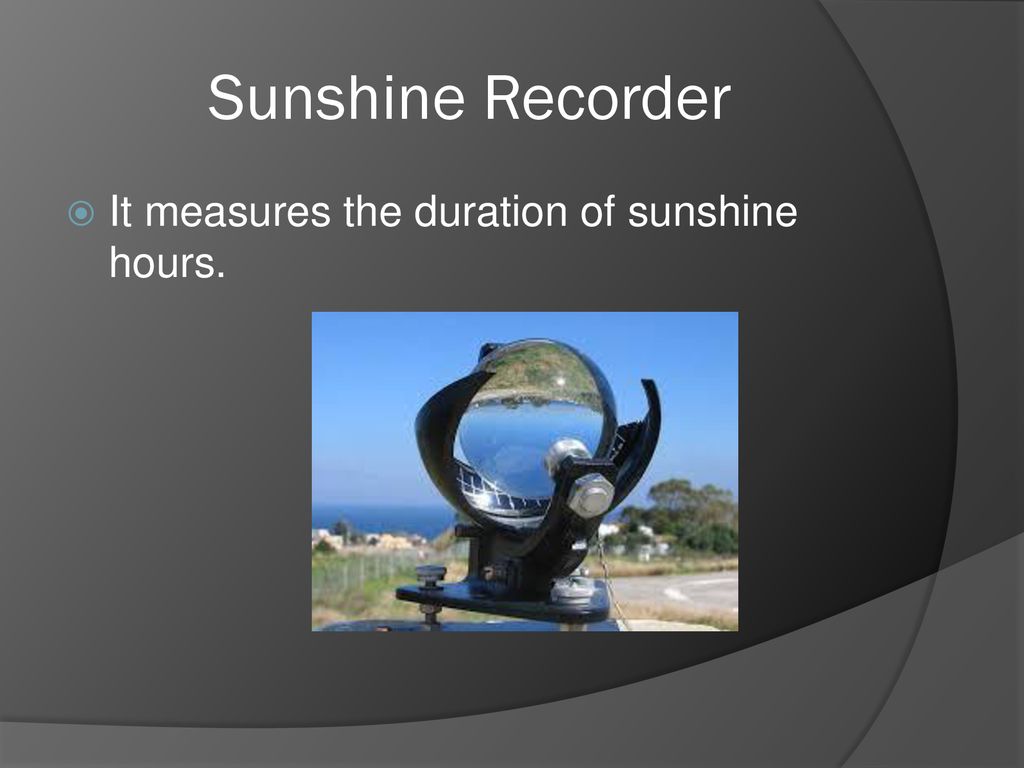 Sunshine Recorder

It measures the duration of sunshine hours.